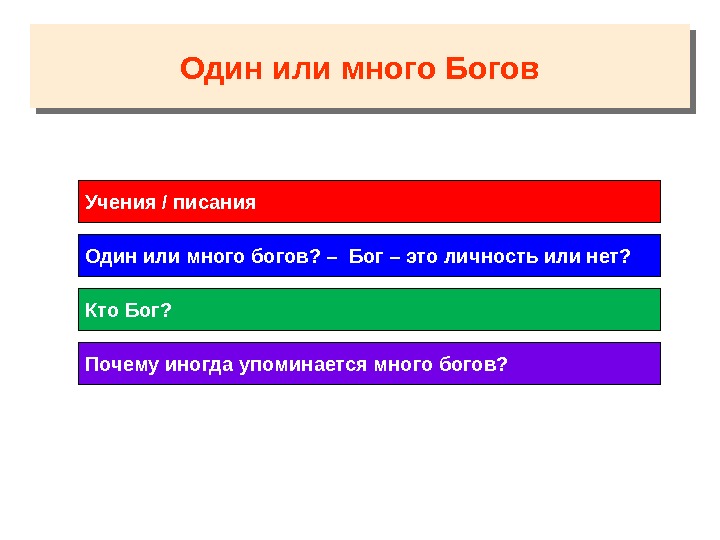 Один или много Богов

Учения / писания

Один или много богов? – Бог – это личность или нет?

Кто Бог?

Почему иногда упоминается много богов?